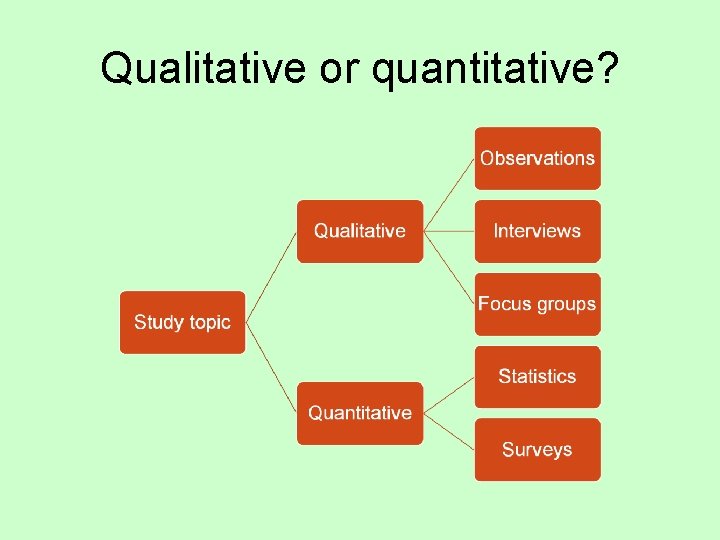 Qualitative or quantitative?

Study topic

Qualitative

Observations

Interviews

Focus groups

Quantitative

Statistics

Surveys